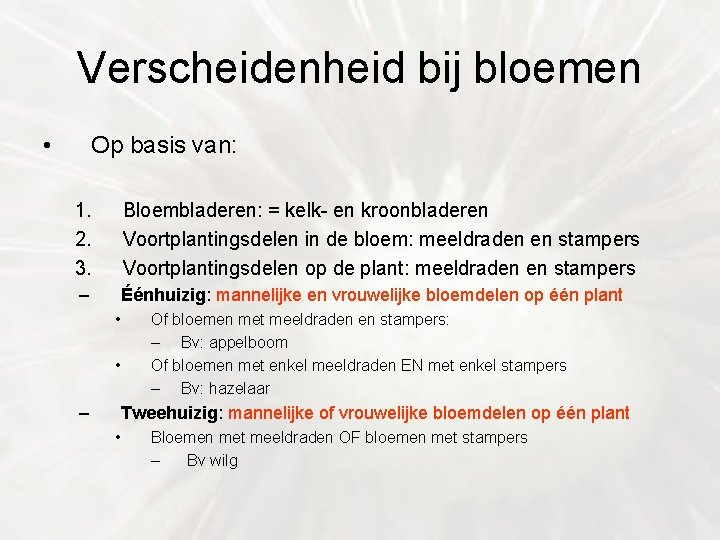 Verscheidenheid bij bloemen

• Op basis van:

1. Bloembladeren: = kelk- en kroonbladeren
2. Voortplantingsdelen in de bloem: meeldraden en stampers
3. Voortplantingsdelen op de plant: meeldraden en stampers

– Éénhuizig: mannelijke en vrouwelijke bloemdelen op één plant
  • Of bloemen met meeldraden en stampers:
    – Bv: appelboom
  • Of bloemen met enkel meeldraden EN met enkel stampers
    – Bv: hazelaar
– Tweehuizig: mannelijke of vrouwelijke bloemdelen op één plant
  • Bloemen met meeldraden OF bloemen met stampers
    – Bv wilg